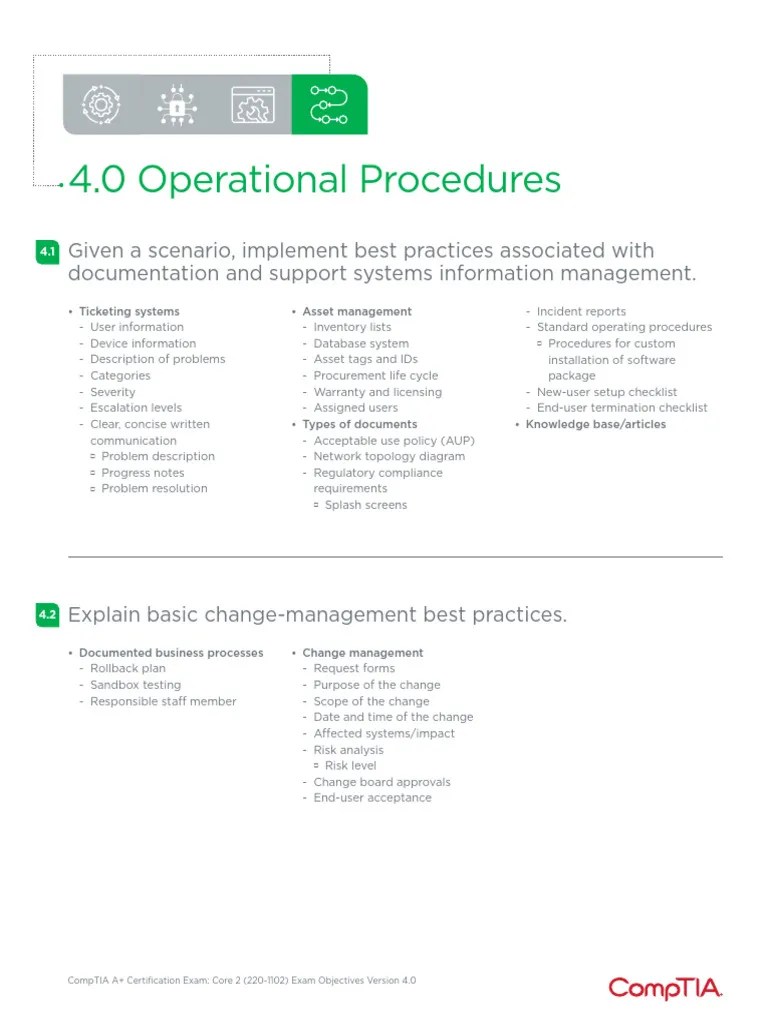 4.0 Operational Procedures

4.1 Given a scenario, implement best practices associated with documentation and support systems information management.

• Ticketing systems
- User information
- Device information
- Description of problems
- Categories
- Severity
- Escalation levels
- Clear, concise written communication
▫ Problem description
▫ Progress notes
▫ Problem resolution

• Asset management
- Inventory lists
- Database system
- Asset tags and IDs
- Procurement life cycle
- Warranty and licensing
- Assigned users
• Types of documents
- Acceptable use policy (AUP)
- Network topology diagram
- Regulatory compliance requirements
▫ Splash screens

- Incident reports
- Standard operating procedures
▫ Procedures for custom installation of software package
- New-user setup checklist
- End-user termination checklist
• Knowledge base/articles

4.2 Explain basic change-management best practices.

• Documented business processes
- Rollback plan
- Sandbox testing
- Responsible staff member

• Change management
- Request forms
- Purpose of the change
- Scope of the change
- Date and time of the change
- Affected systems/impact
- Risk analysis
▫ Risk level
- Change board approvals
- End-user acceptance

CompTIA A+ Certification Exam: Core 2 (220-1102) Exam Objectives Version 4.0

CompTIA.